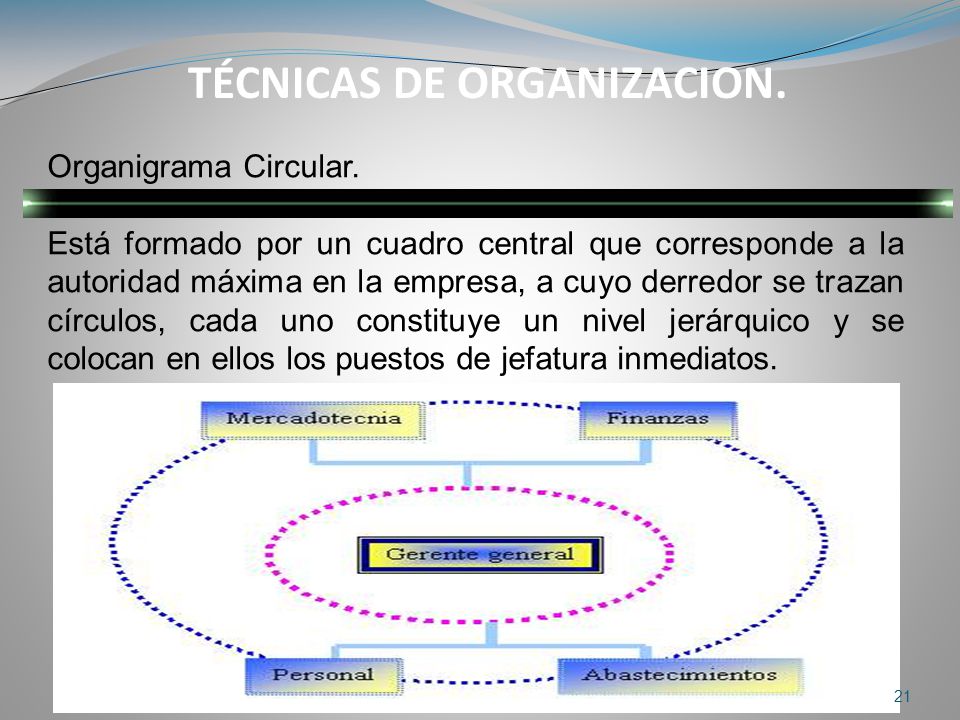 TÉCNICAS DE ORGANIZACIÓN.

Organigrama Circular.

Está formado por un cuadro central que corresponde a la autoridad máxima en la empresa, a cuyo derredor se trazan círculos, cada uno constituye un nivel jerárquico y se colocan en ellos los puestos de jefatura inmediatos.

Mercadotecnia

Finanzas

Gerente general

Personal

Abastecimientos

21